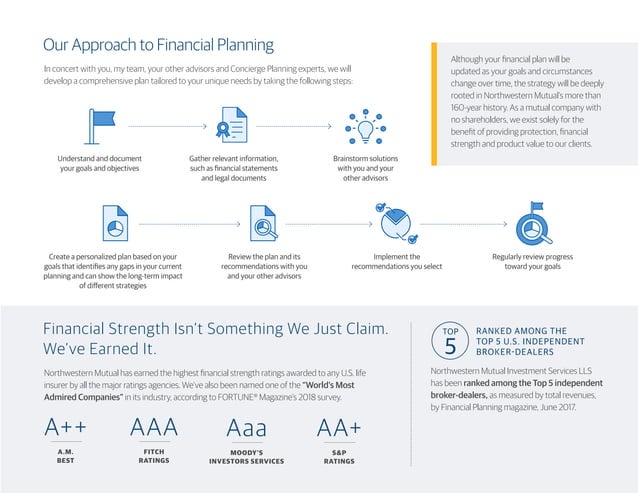 Our Approach to Financial Planning

In concert with you, my team, your other advisors and Concierge Planning experts, we will develop a comprehensive plan tailored to your unique needs by taking the following steps:

Although your financial plan will be updated as your goals and circumstances change over time, the strategy will be deeply rooted in Northwestern Mutual's more than 160-year history. As a mutual company with no shareholders, we exist solely for the benefit of providing protection, financial strength and product value to our clients.

Understand and document your goals and objectives

Gather relevant information, such as financial statements and legal documents

Brainstorm solutions with you and your other advisors

Create a personalized plan based on your goals that identifies any gaps in your current planning and can show the long-term impact of different strategies

Review the plan and its recommendations with you and your other advisors

Implement the recommendations you select

Regularly review progress toward your goals

Financial Strength Isn't Something We Just Claim. We've Earned It.

Northwestern Mutual has earned the highest financial strength ratings awarded to any U.S. life insurer by all the major ratings agencies. We've also been named one of the "World's Most Admired Companies" in its industry, according to FORTUNE® Magazine's 2018 survey.

A++
A.M. BEST

AAA
FITCH RATINGS

Aaa
MOODY'S INVESTORS SERVICES

AA+
S&P RATINGS

TOP 5

RANKED AMONG THE TOP 5 U.S. INDEPENDENT BROKER-DEALERS

Northwestern Mutual Investment Services LLS has been ranked among the Top 5 independent broker-dealers, as measured by total revenues, by Financial Planning magazine, June 2017.